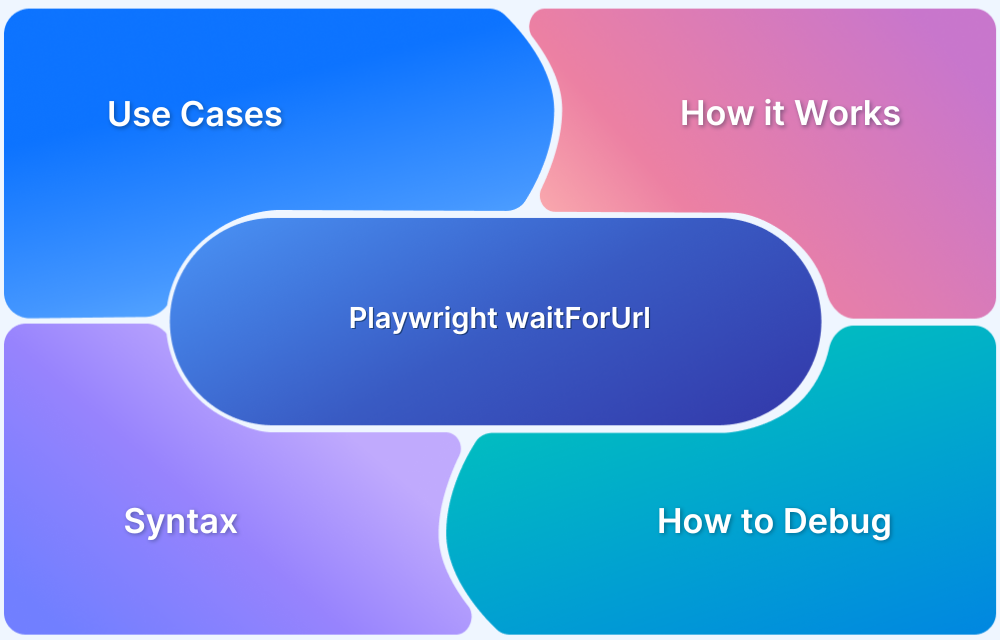 Use Cases

How it Works

Playwright waitForUrl

Syntax

How to Debug